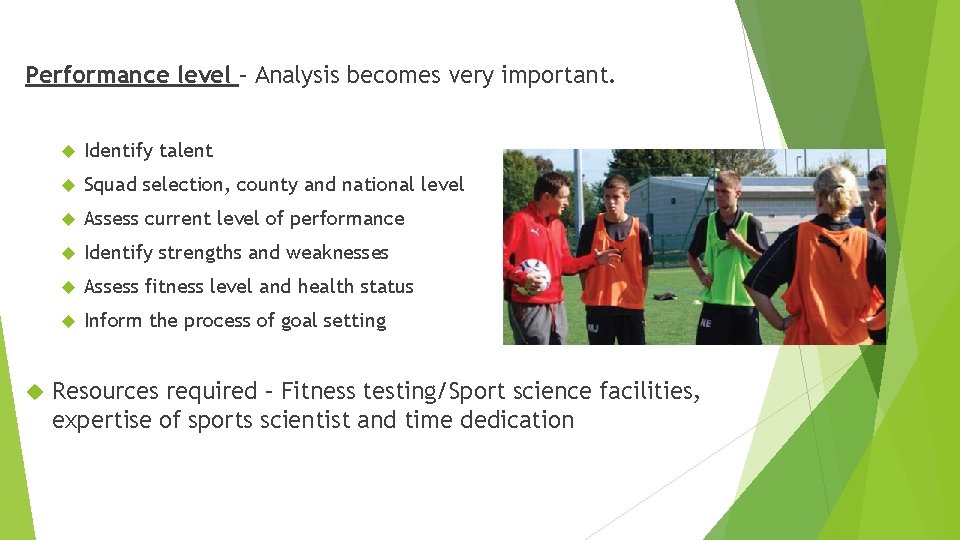 Performance level – Analysis becomes very important.

Identify talent

Squad selection, county and national level

Assess current level of performance

Identify strengths and weaknesses

Assess fitness level and health status

Inform the process of goal setting

Resources required – Fitness testing/Sport science facilities, expertise of sports scientist and time dedication